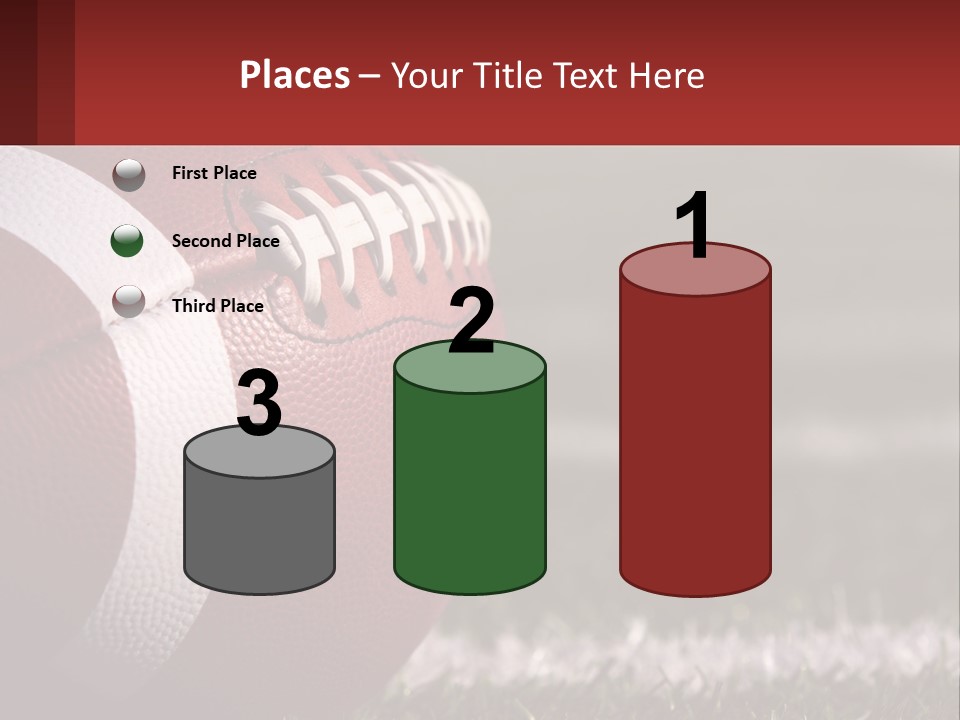 Places – Your Title Text Here

First Place

Second Place

Third Place

3

2

1